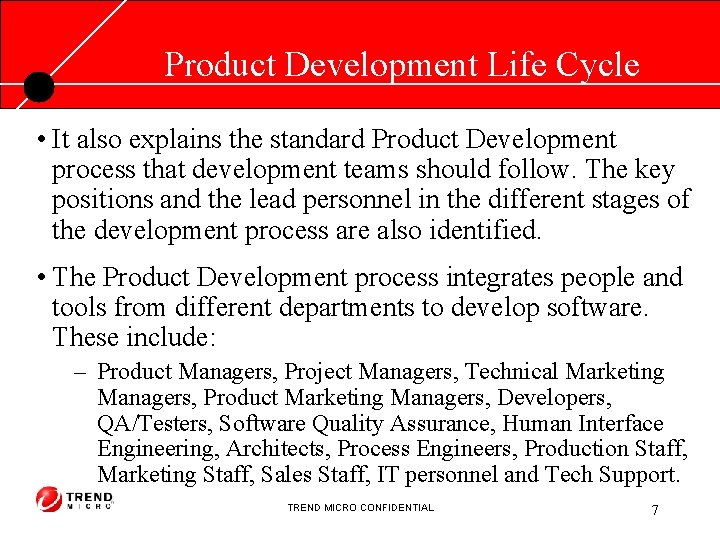 Product Development Life Cycle

• It also explains the standard Product Development process that development teams should follow. The key positions and the lead personnel in the different stages of the development process are also identified.

• The Product Development process integrates people and tools from different departments to develop software. These include:

– Product Managers, Project Managers, Technical Marketing Managers, Product Marketing Managers, Developers, QA/Testers, Software Quality Assurance, Human Interface Engineering, Architects, Process Engineers, Production Staff, Marketing Staff, Sales Staff, IT personnel and Tech Support.

TREND MICRO

TREND MICRO CONFIDENTIAL

7